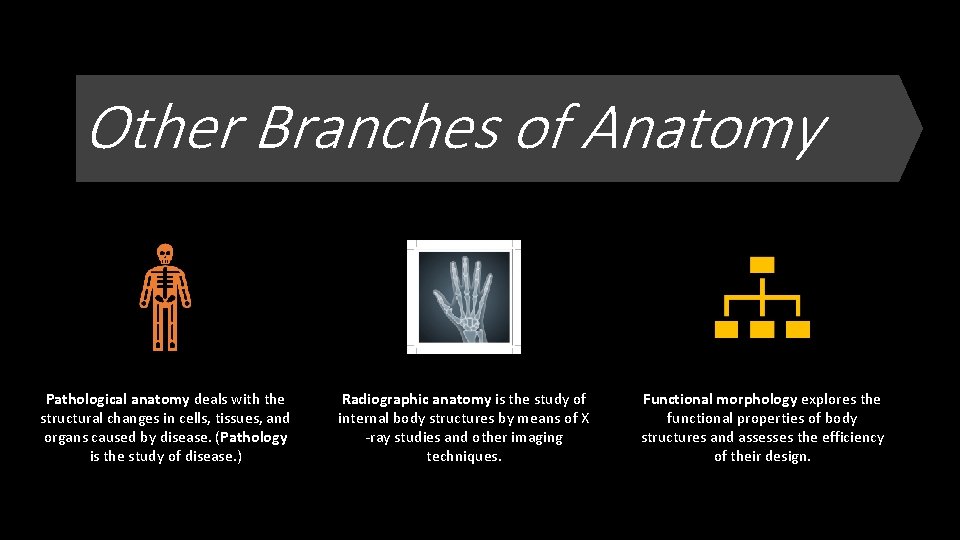 Other Branches of Anatomy

Pathological anatomy deals with the structural changes in cells, tissues, and organs caused by disease. (Pathology is the study of disease.)

Radiographic anatomy is the study of internal body structures by means of X -ray studies and other imaging techniques.

Functional morphology explores the functional properties of body structures and assesses the efficiency of their design.